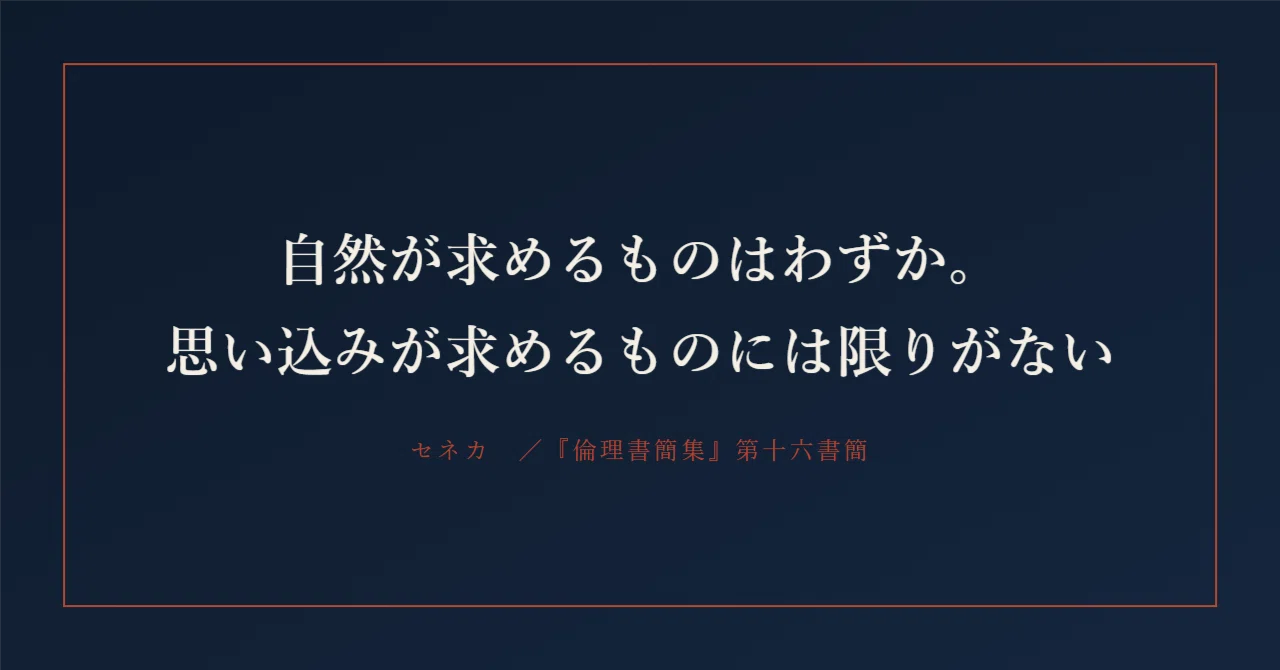 自然が求めるものはわずか。
思い込みが求めるものには限りがない

セネカ ／『倫理書簡集』第十六書簡